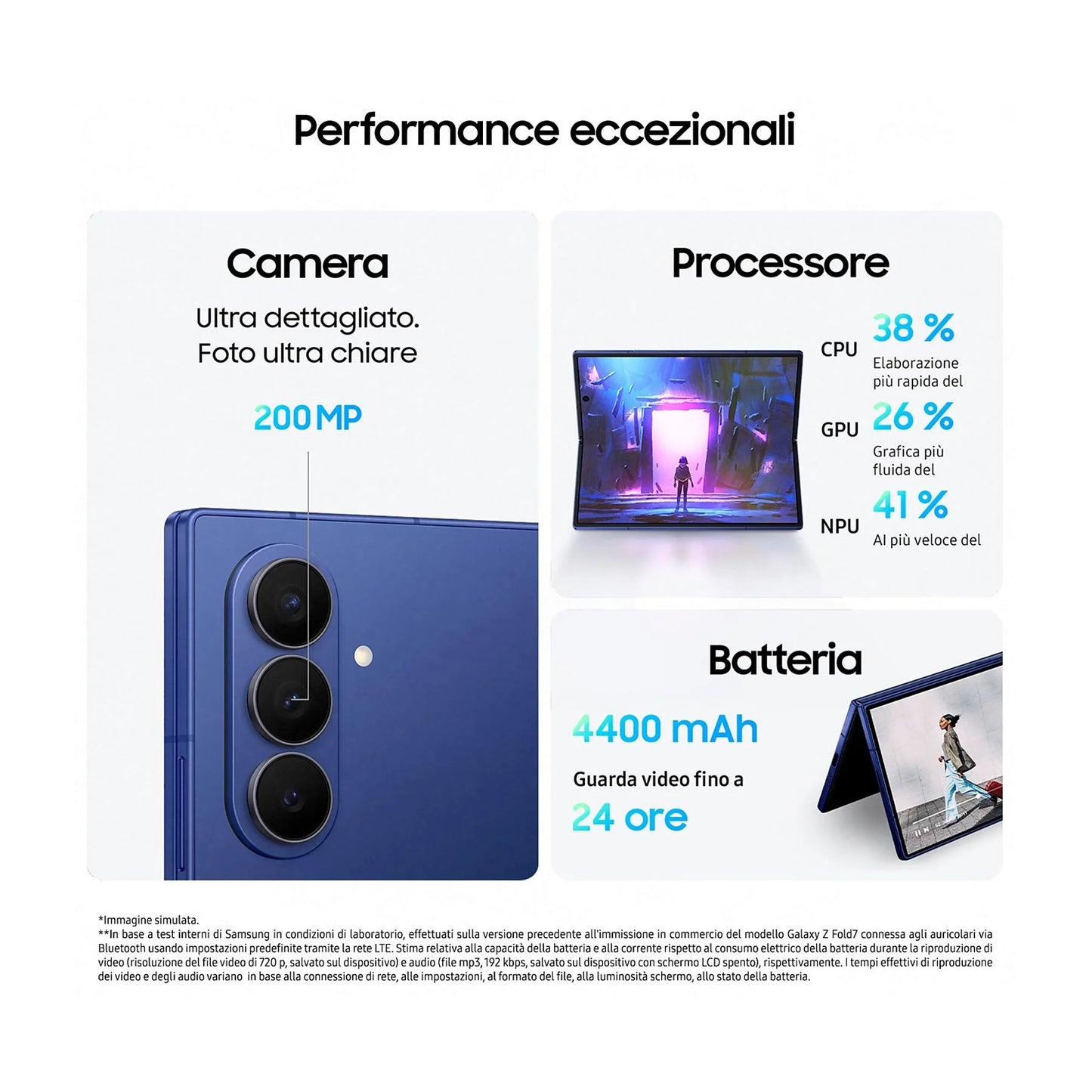 Performance eccezionali

Camera

Ultra dettagliato.
Foto ultra chiare

200 MP

Processore

CPU 38 %
Elaborazione più rapida del

GPU 26 %
Grafica più fluida del

NPU 41 %
AI più veloce del

Batteria

4400 mAh

Guarda video fino a
24 ore

*Immagine simulata.
**In base a test interni di Samsung in condizioni di laboratorio, effettuati sulla versione precedente all'immissione in commercio del modello Galaxy Z Fold7 connessa agli auricolari via Bluetooth usando impostazioni predefinite tramite la rete LTE. Stima relativa alla capacità della batteria e alla corrente rispetto al consumo elettrico della batteria durante la riproduzione di video (risoluzione del file video di 720 p, salvato sul dispositivo) e audio (file mp3, 192 kbps, salvato sul dispositivo con schermo LCD spento), rispettivamente. I tempi effettivi di riproduzione dei video e degli audio variano in base alla connessione di rete, alle impostazioni, al formato del file, alla luminosità schermo, allo stato della batteria.